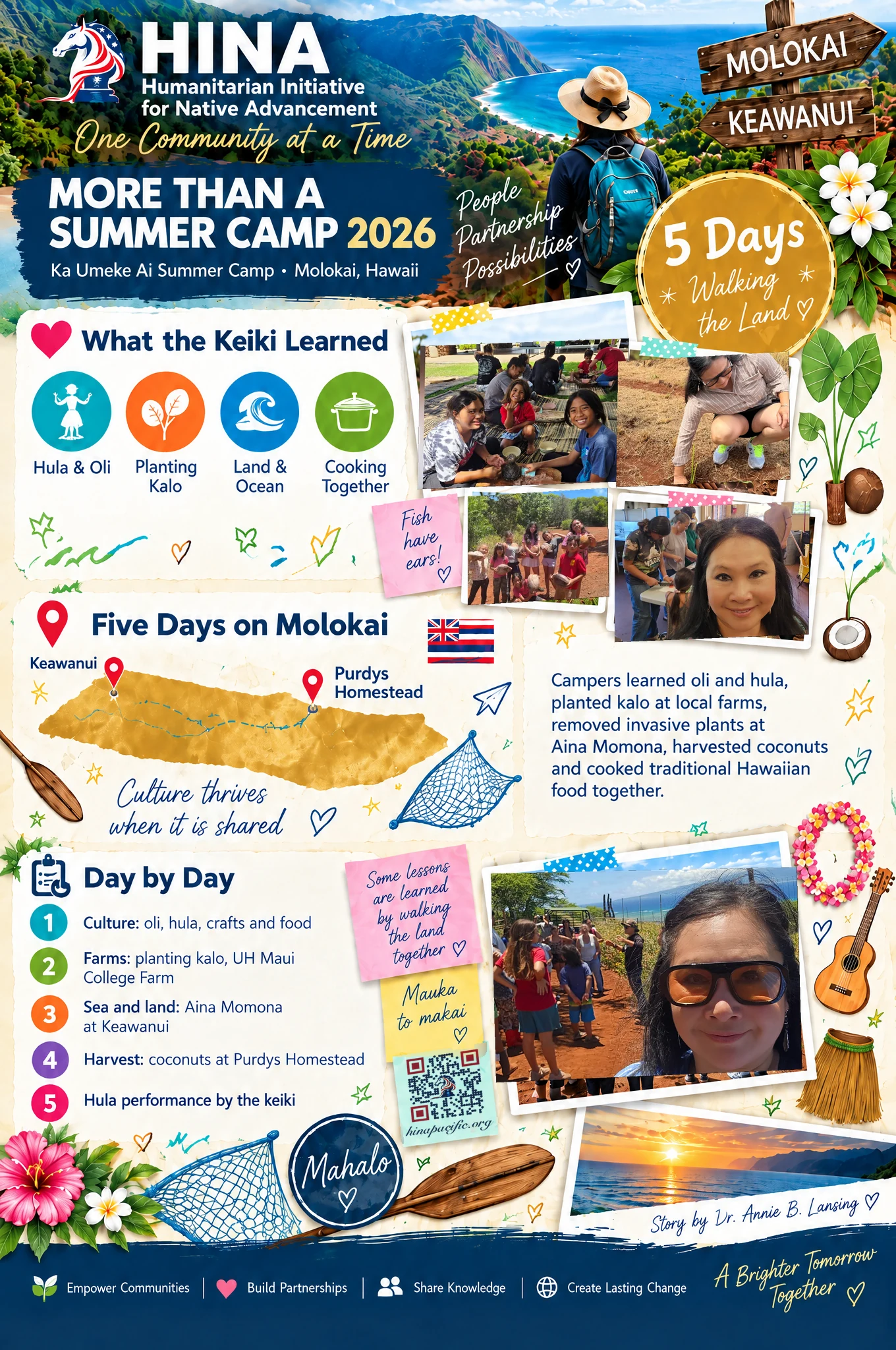 HINA
Humanitarian Initiative for Native Advancement
One Community at a Time

MOLOKAI
KEAWANUI

MORE THAN A SUMMER CAMP 2026
Ka Umeke Ai Summer Camp • Molokai, Hawaii

People
Partnership
Possibilities

5 Days
Walking the Land

What the Keiki Learned

Hula & Oli
Planting Kalo
Land & Ocean
Cooking Together

Fish have ears!

Five Days on Molokai

Keawanui
Purdys Homestead

Culture thrives when it is shared

Campers learned oli and hula, planted kalo at local farms, removed invasive plants at Aina Momona, harvested coconuts and cooked traditional Hawaiian food together.

Day by Day

1 Culture: oli, hula, crafts and food
2 Farms: planting kalo, UH Maui College Farm
3 Sea and land: Aina Momona at Keawanui
4 Harvest: coconuts at Purdys Homestead
5 Hula performance by the keiki

Some lessons are learned by walking the land together

Mauka to makai

hinapacific.org

Mahalo

Story by Dr. Annie B. Lansing

Empower Communities | Build Partnerships | Share Knowledge | Create Lasting Change

A Brighter Tomorrow Together